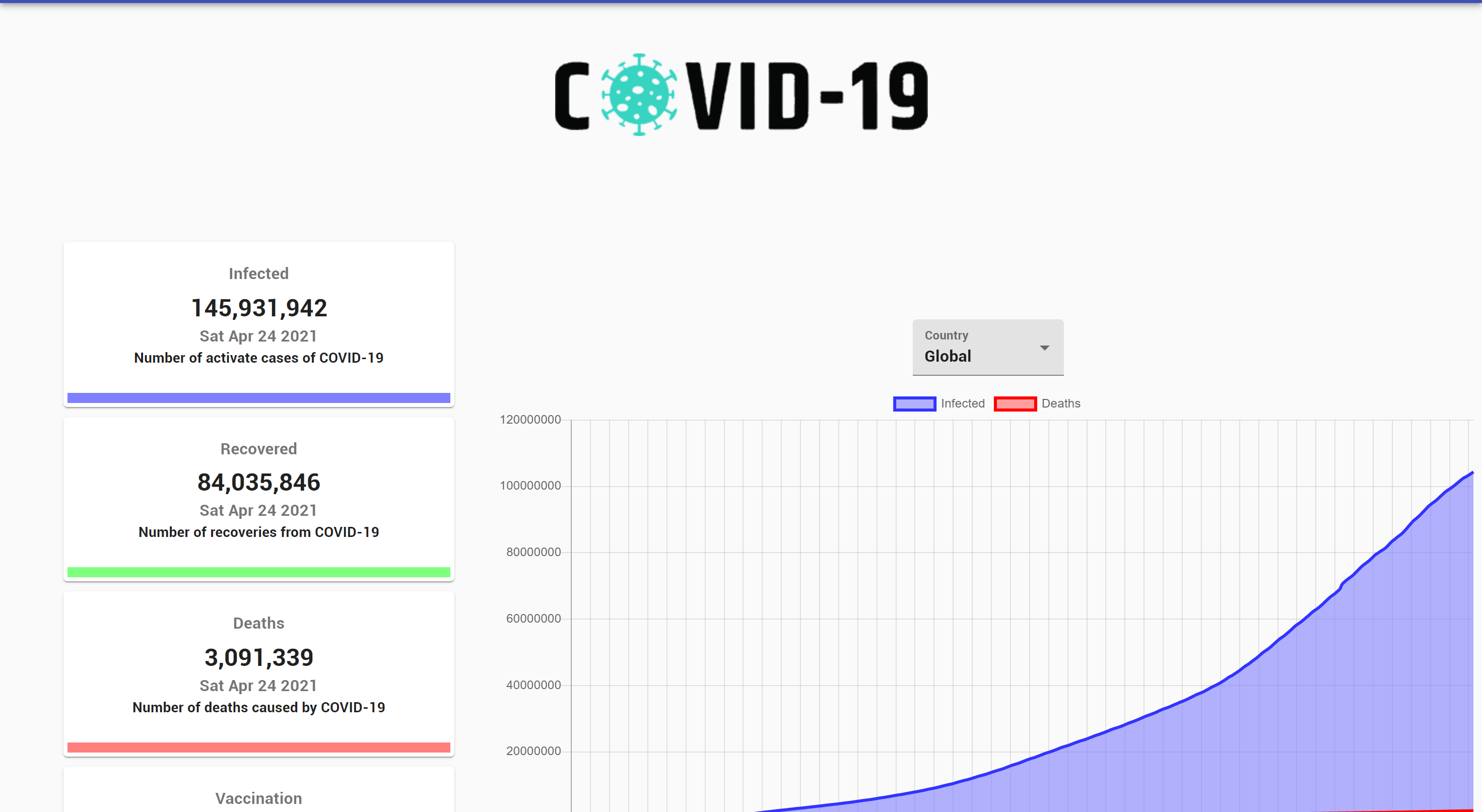 COVID-19

Infected
145,931,942
Sat Apr 24 2021
Number of activate cases of COVID-19

Recovered
84,035,846
Sat Apr 24 2021
Number of recoveries from COVID-19

Deaths
3,091,339
Sat Apr 24 2021
Number of deaths caused by COVID-19

Vaccination

Country
Global

Infected Deaths

120000000
100000000
80000000
60000000
40000000
20000000